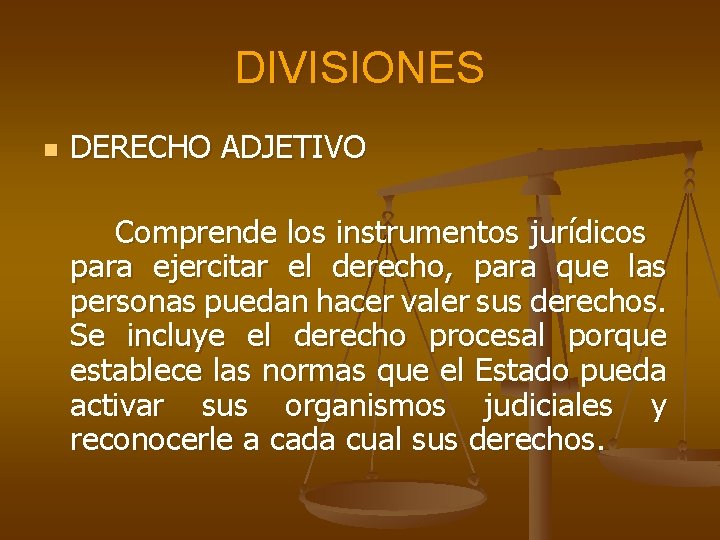 DIVISIONES

DERECHO ADJETIVO

Comprende los instrumentos jurídicos para ejercitar el derecho, para que las personas puedan hacer valer sus derechos. Se incluye el derecho procesal porque establece las normas que el Estado pueda activar sus organismos judiciales y reconocerle a cada cual sus derechos.